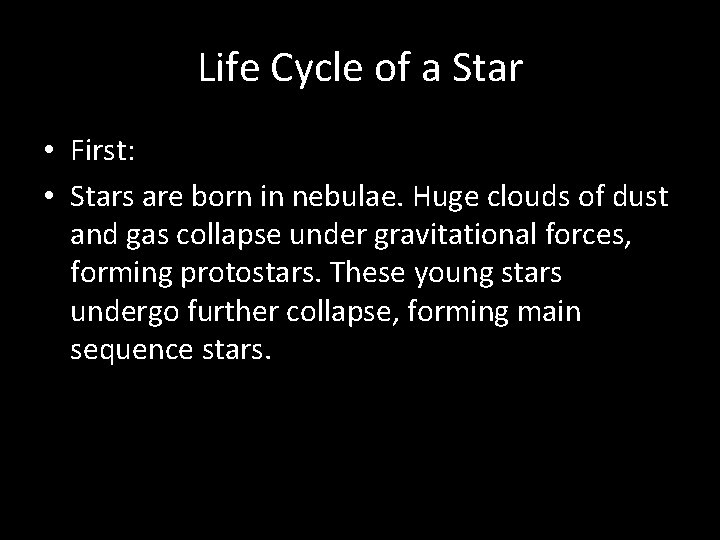 Life Cycle of a Star

• First:

• Stars are born in nebulae. Huge clouds of dust and gas collapse under gravitational forces, forming protostars. These young stars undergo further collapse, forming main sequence stars.